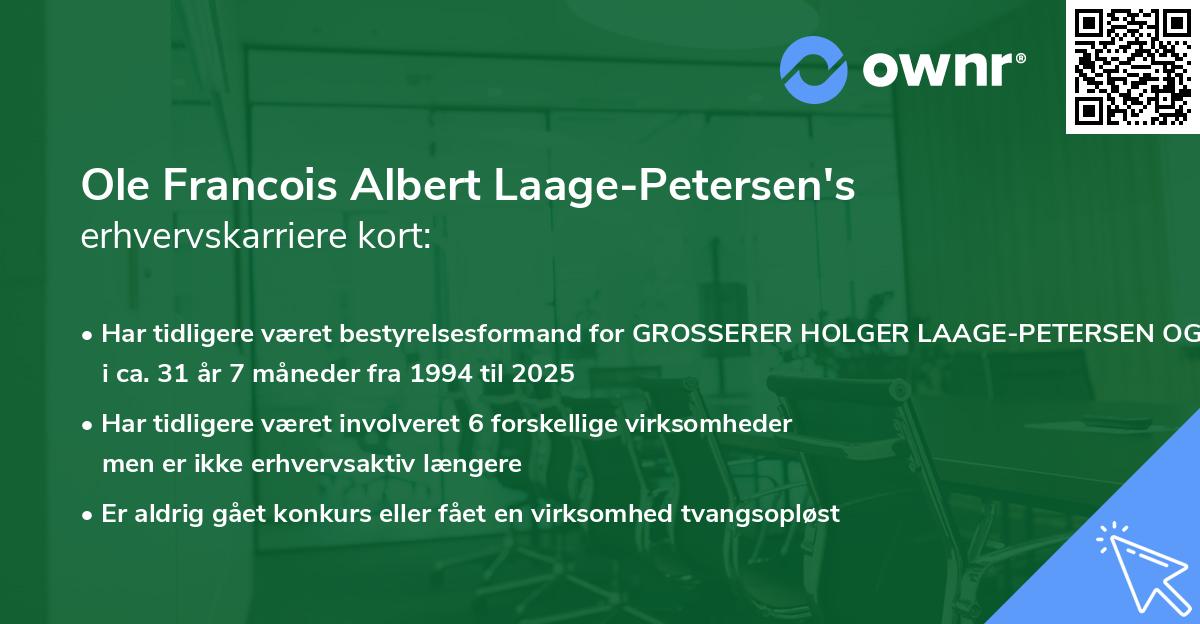 ownr®

Ole Francois Albert Laage-Petersen's erhvervskarriere kort:

• Har tidligere været bestyrelsesformand for GROSSERER HOLGER LAAGE-PETERSEN OG i ca. 31 år 7 måneder fra 1994 til 2025

• Har tidligere været involveret 6 forskellige virksomheder men er ikke erhvervsaktiv længere

• Er aldrig gået konkurs eller fået en virksomhed tvangsopløst